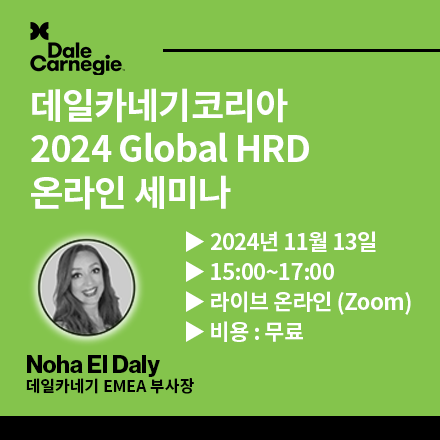 Dale Carnegie

데일카네기코리아
2024 Global HRD
온라인 세미나

▶ 2024년 11월 13일
▶ 15:00~17:00
▶ 라이브 온라인 (Zoom)
▶ 비용 : 무료

Noha El Daly
데일카네기 EMEA 부사장